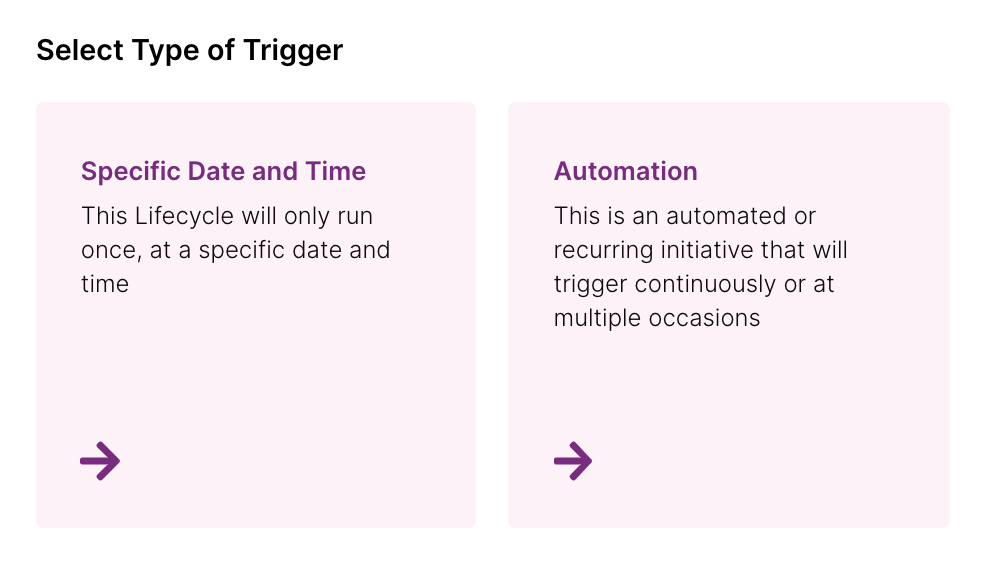 Select Type of Trigger

Specific Date and Time

This Lifecycle will only run once, at a specific date and time

Automation

This is an automated or recurring initiative that will trigger continuously or at multiple occasions